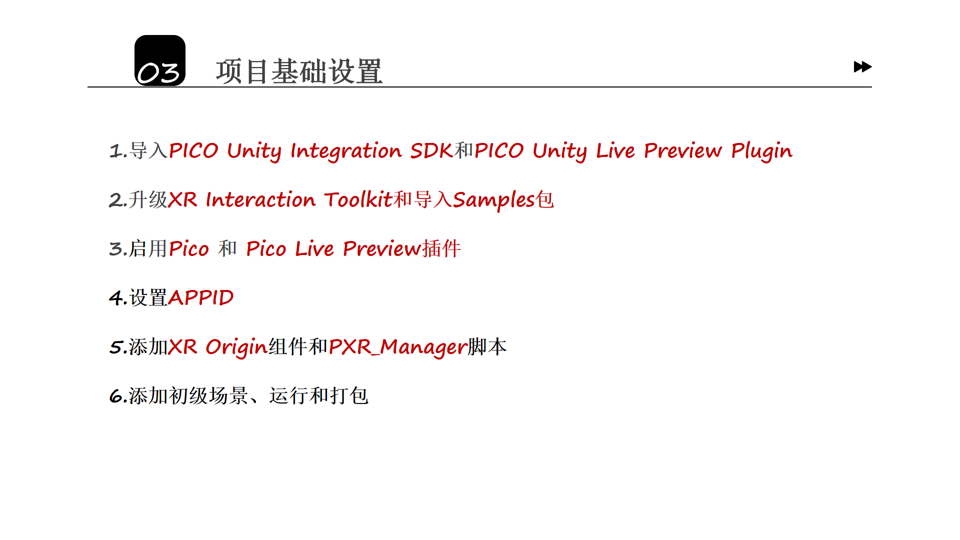 03 项目基础设置

1.导入PICO Unity Integration SDK和PICO Unity Live Preview Plugin

2.升级XR Interaction Toolkit和导入Samples包

3.启用Pico 和 Pico Live Preview插件

4.设置APPID

5.添加XR Origin组件和PXR_Manager脚本

6.添加初级场景、运行和打包